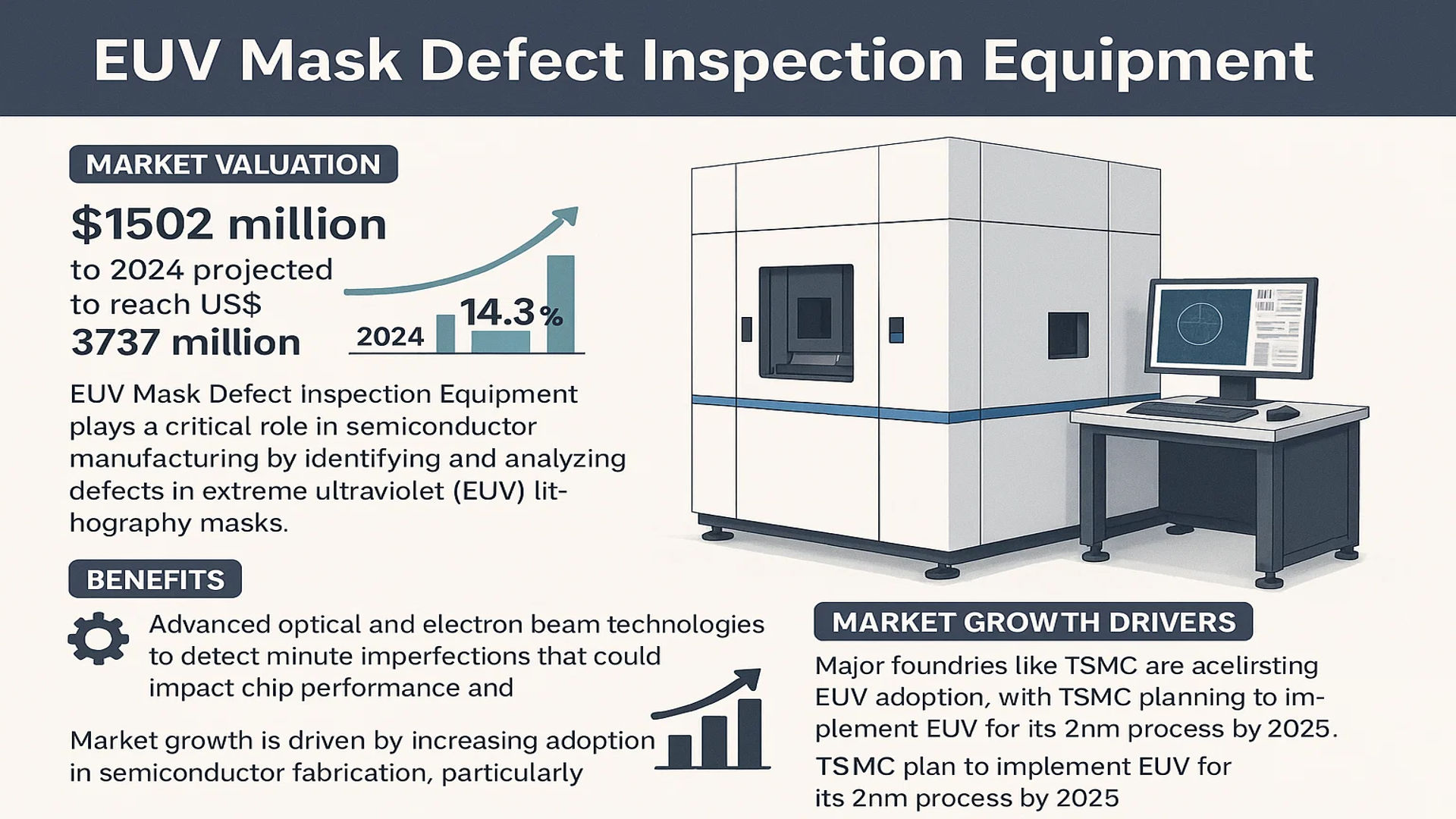 EUV Mask Defect Inspection Equipment

MARKET VALUATION

$1502 million to 2024 projected to reach US$ 3737 million

2024

14.3%

EUV Mask Defect inspection Equipment plays a critical role in semiconductor manufacturing by identifying and analyzing defects in extreme ultraviolet (EUV) lithography masks.

BENEFITS

Advanced optical and electron beam technologies to detect minute imperfections that could impact chip performance and

Market growth is driven by increasing adoption in semiconductor fabrication, particularly

MARKET GROWTH DRIVERS

Major foundries like TSMC are acelirsting EUV adoption, with TSMC planning to implement EUV for its 2nm process by 2025.

TSMC plan to implement EUV for its 2nm process by 2025